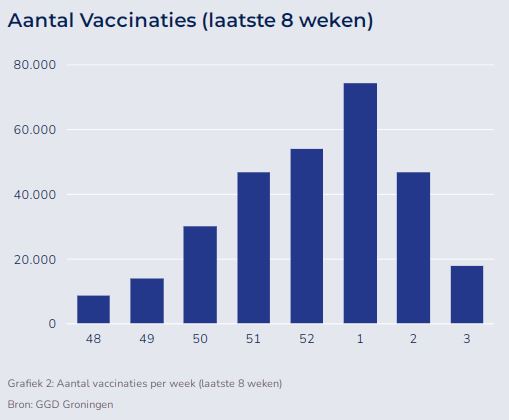 Aantal Vaccinaties (laatste 8 weken)

80.000
60.000
40.000
20.000
0

48 49 50 51 52 1 2 3

Grafiek 2: Aantal vaccinaties per week (laatste 8 weken)

Bron: GGD Groningen